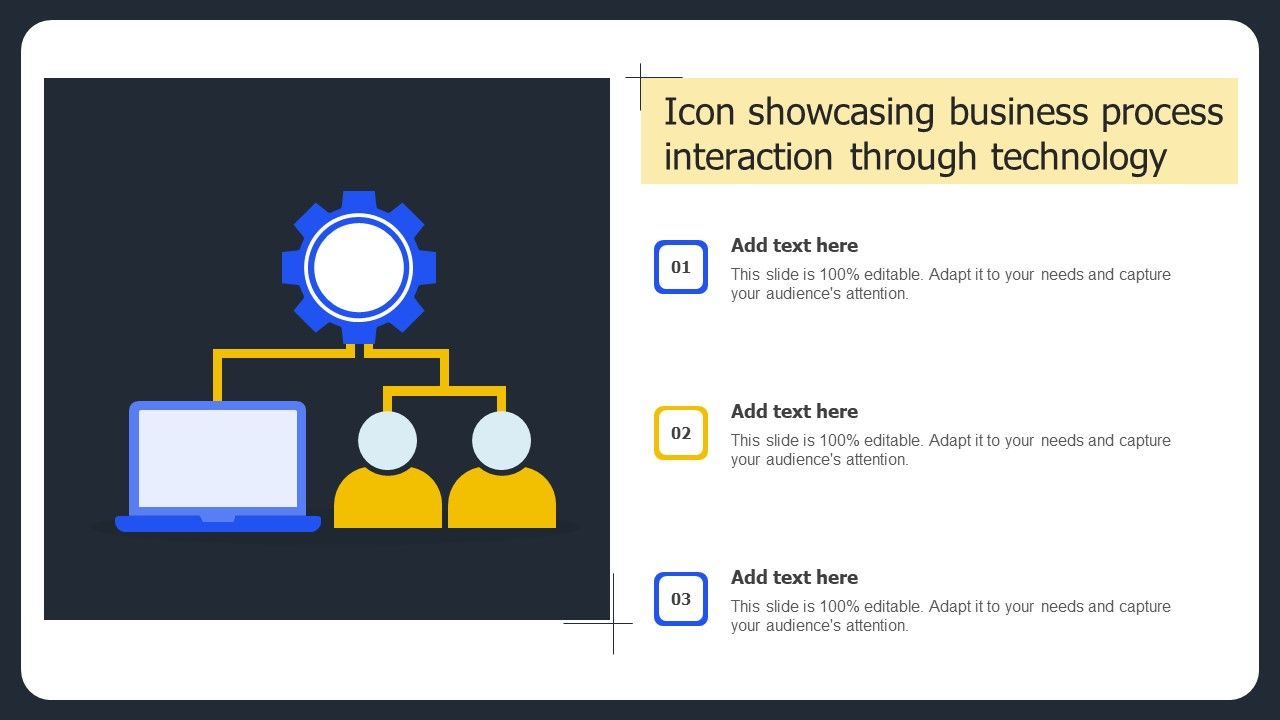 Icon showcasing business process interaction through technology

01

Add text here

This slide is 100% editable. Adapt it to your needs and capture your audience's attention.

02

Add text here

This slide is 100% editable. Adapt it to your needs and capture your audience's attention.

03

Add text here

This slide is 100% editable. Adapt it to your needs and capture your audience's attention.